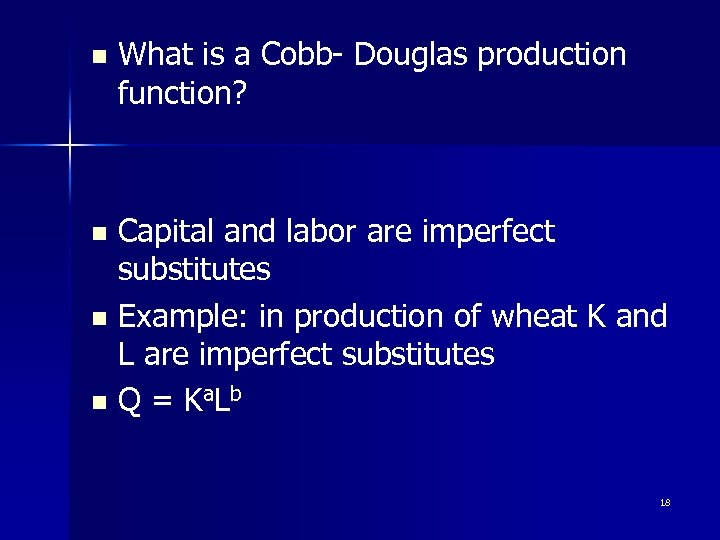 - What is a Cobb- Douglas production function?

- Capital and labor are imperfect substitutes
- Example: in production of wheat K and L are imperfect substitutes
- $Q = K^aL^b$

18